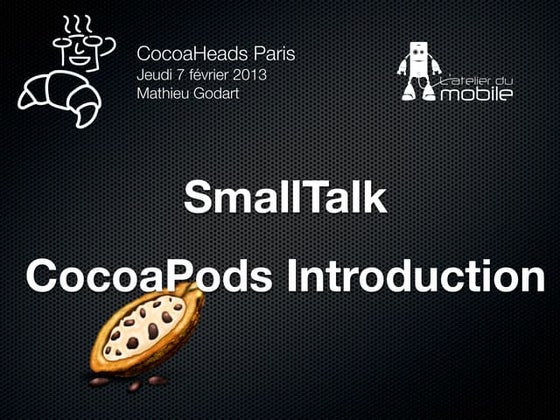 CocoaHeads Paris
Jeudi 7 février 2013
Mathieu Godart

L'atelier du mobile

SmallTalk

CocoaPods Introduction